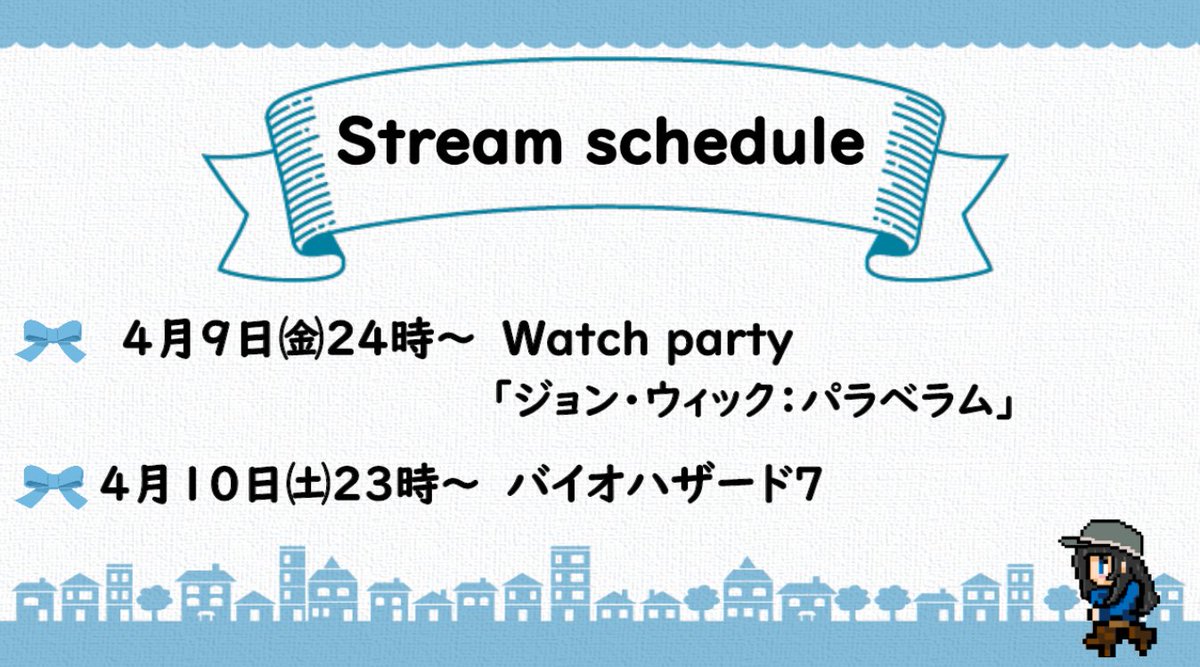 Stream schedule

4月9日㈮24時～ Watch party
「ジョン・ウィック：パラベラム」

4月10日㈯23時～ バイオハザード7